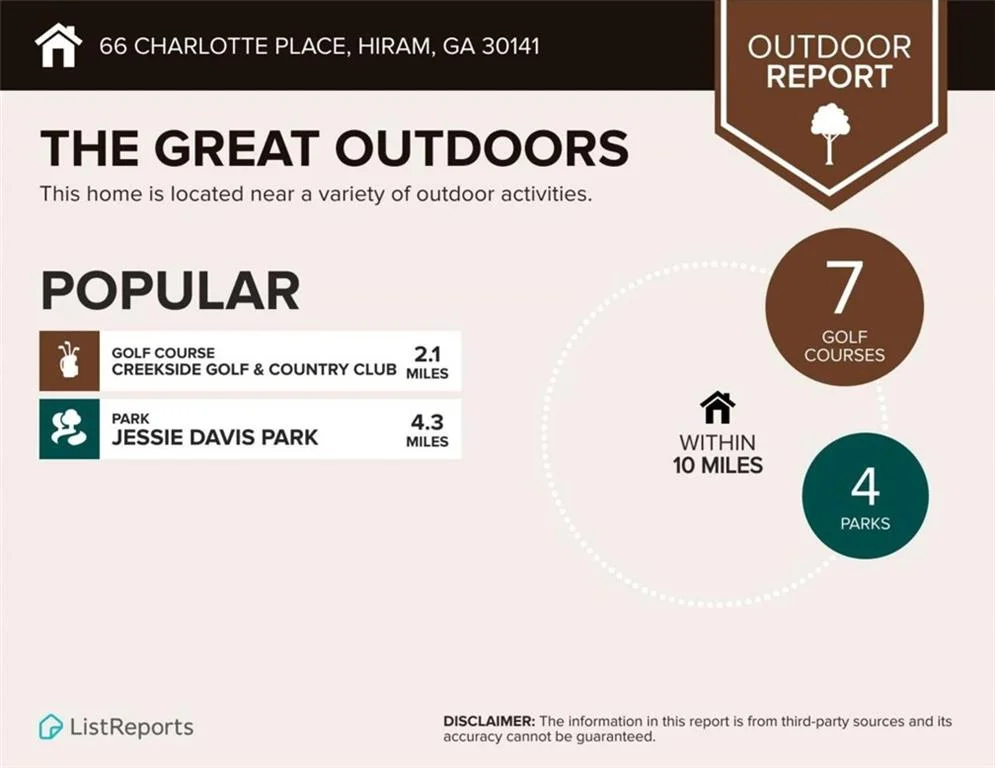 66 CHARLOTTE PLACE, HIRAM, GA 30141

OUTDOOR REPORT

THE GREAT OUTDOORS

This home is located near a variety of outdoor activities.

POPULAR

GOLF COURSE
CREEKSIDE GOLF & COUNTRY CLUB
2.1
MILES

PARK
JESSIE DAVIS PARK
4.3
MILES

7
GOLF
COURSES

WITHIN
10 MILES

4
PARKS

ListReports

DISCLAIMER: The information in this report is from third-party sources and its accuracy cannot be guaranteed.